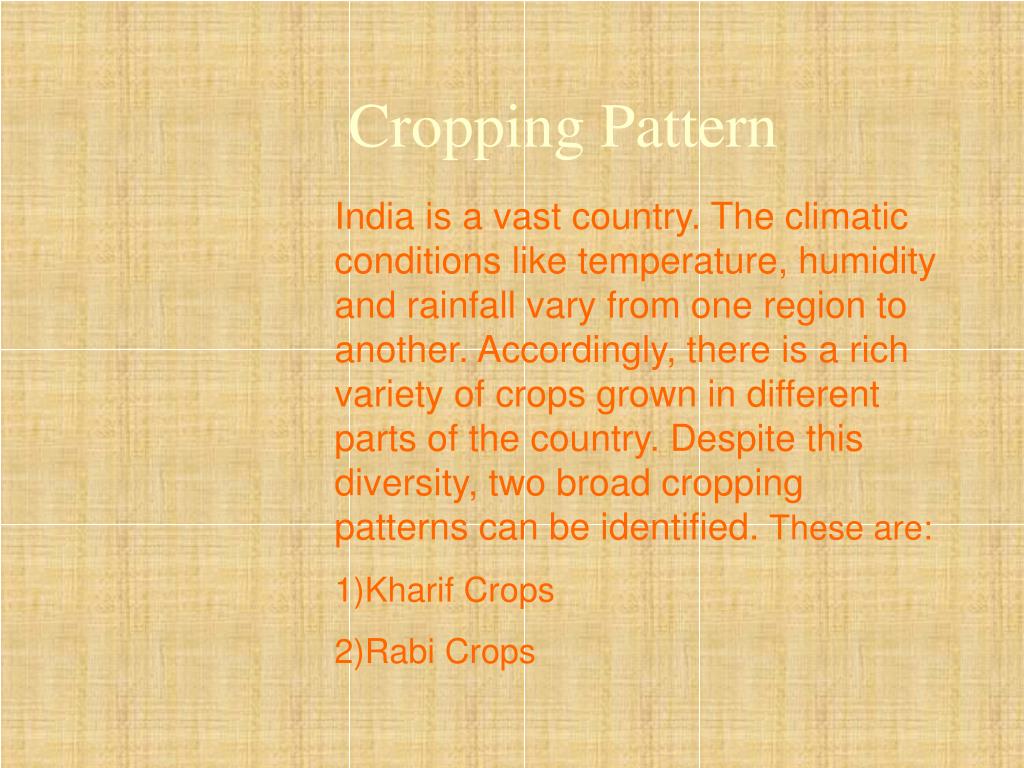 Cropping Pattern

India is a vast country. The climatic conditions like temperature, humidity and rainfall vary from one region to another. Accordingly, there is a rich variety of crops grown in different parts of the country. Despite this diversity, two broad cropping patterns can be identified. These are:

1)Kharif Crops

2)Rabi Crops